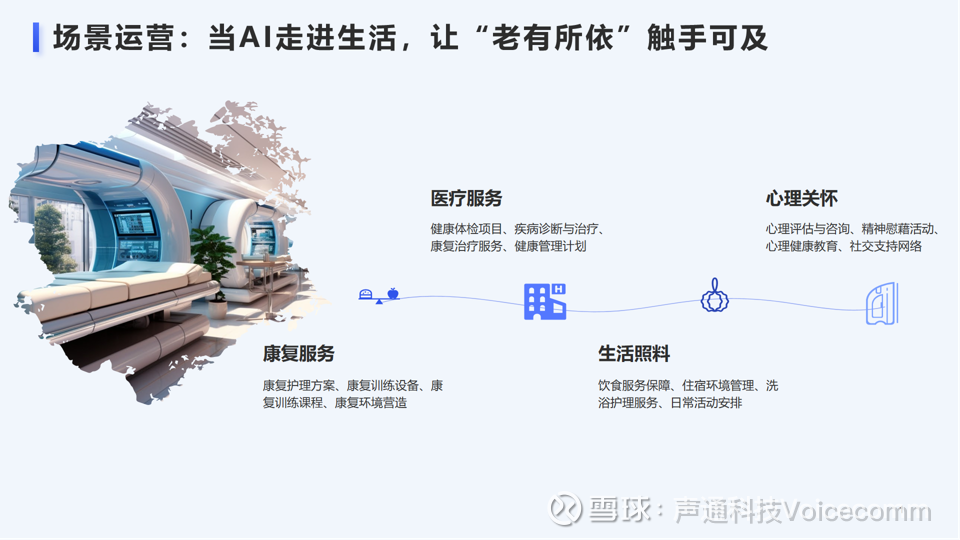 场景运营：当AI走进生活，让“老有所依”触手可及

医疗服务

健康体检项目、疾病诊断与治疗、康复治疗服务、健康管理计划

心理关怀

心理评估与咨询、精神慰藉活动、心理健康教育、社交支持网络

康复服务

康复护理方案、康复训练设备、康复训练课程、康复环境营造

生活照料

饮食服务保障、住宿环境管理、洗浴护理服务、日常活动安排

雪球：声通科技Voicecomm